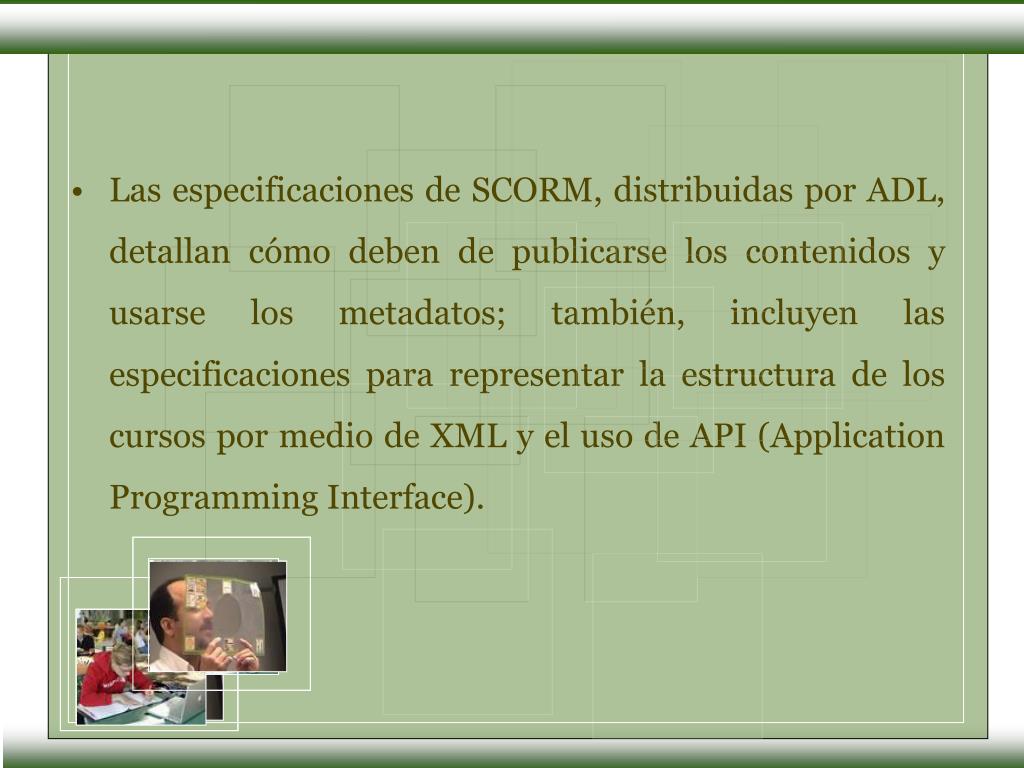 • Las especificaciones de SCORM, distribuidas por ADL, detallan cómo deben de publicarse los contenidos y usarse los metadatos; también, incluyen las especificaciones para representar la estructura de los cursos por medio de XML y el uso de API (Application Programming Interface).